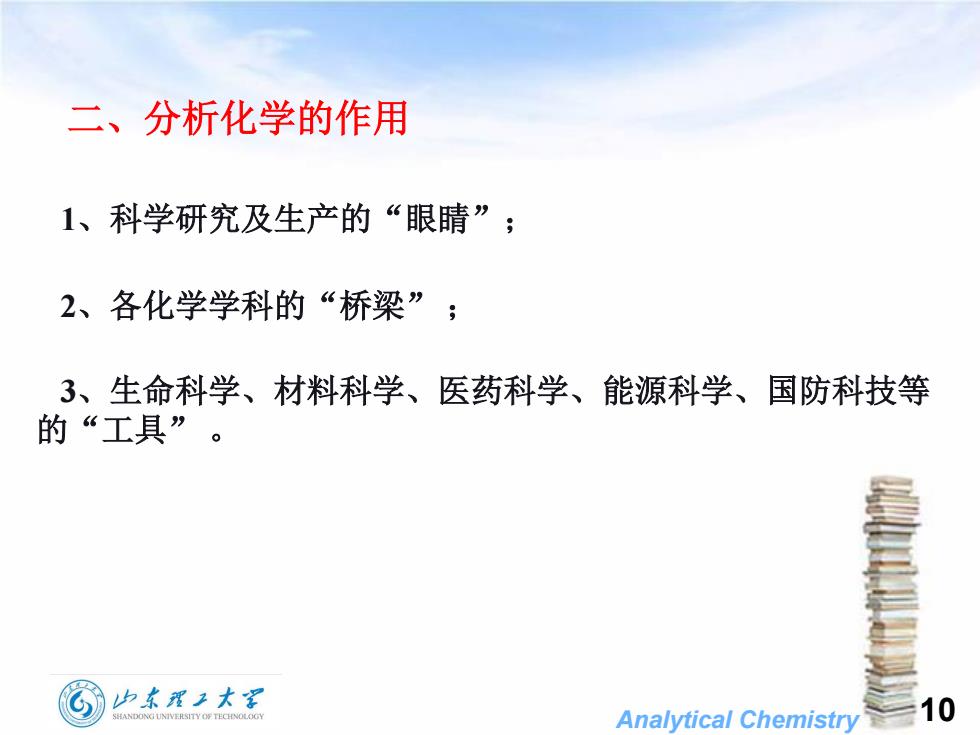 二、分析化学的作用

1、科学研究及生产的“眼睛”；

2、各化学学科的“桥梁”；

3、生命科学、材料科学、医药科学、能源科学、国防科技等的“工具”。

山东理工大学
SHANDONG UNIVERSITY OF TECHNOLOGY

Analytical Chemistry

10